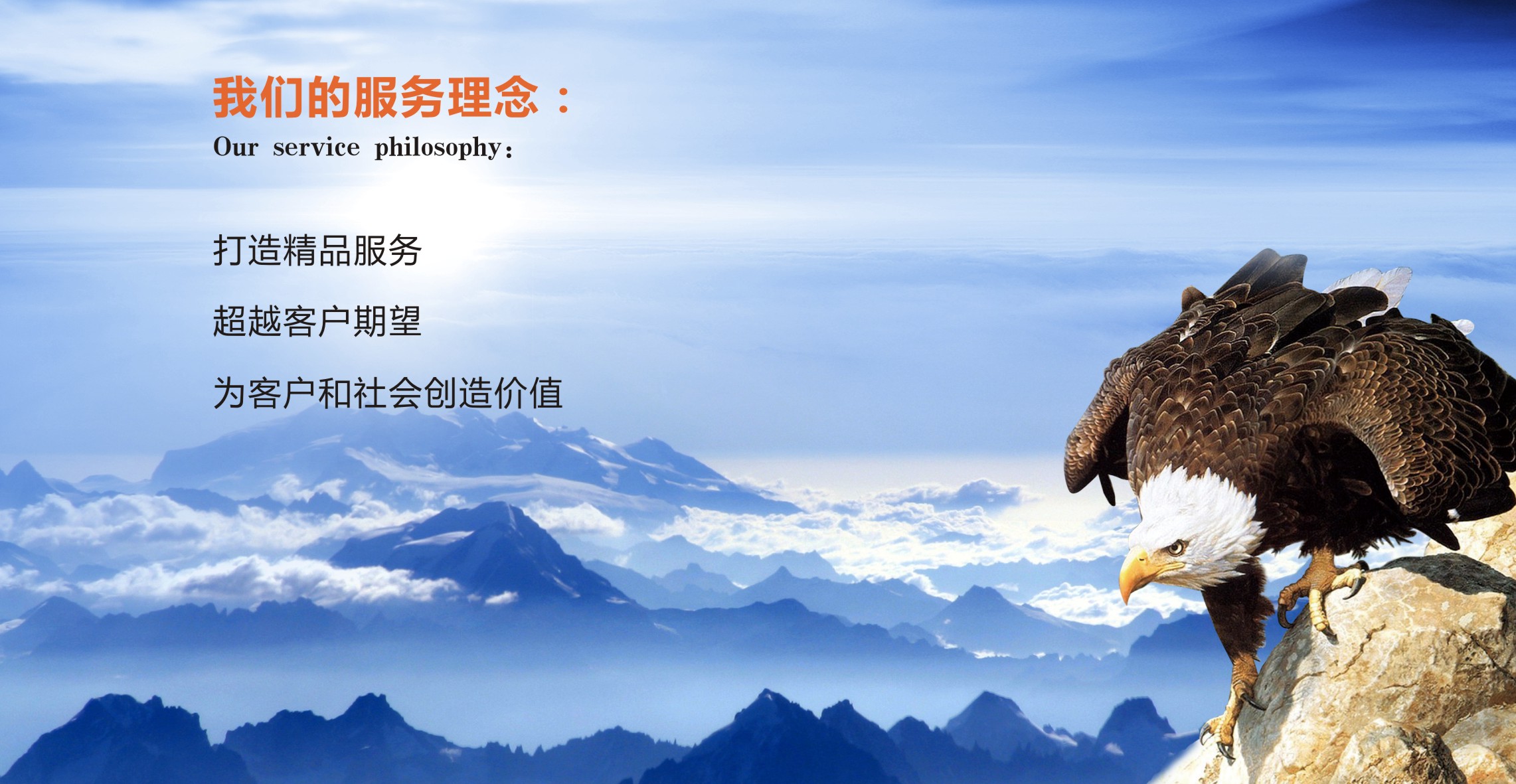 我们的服务理念：

Our service philosophy：

打造精品服务

超越客户期望

为客户和社会创造价值